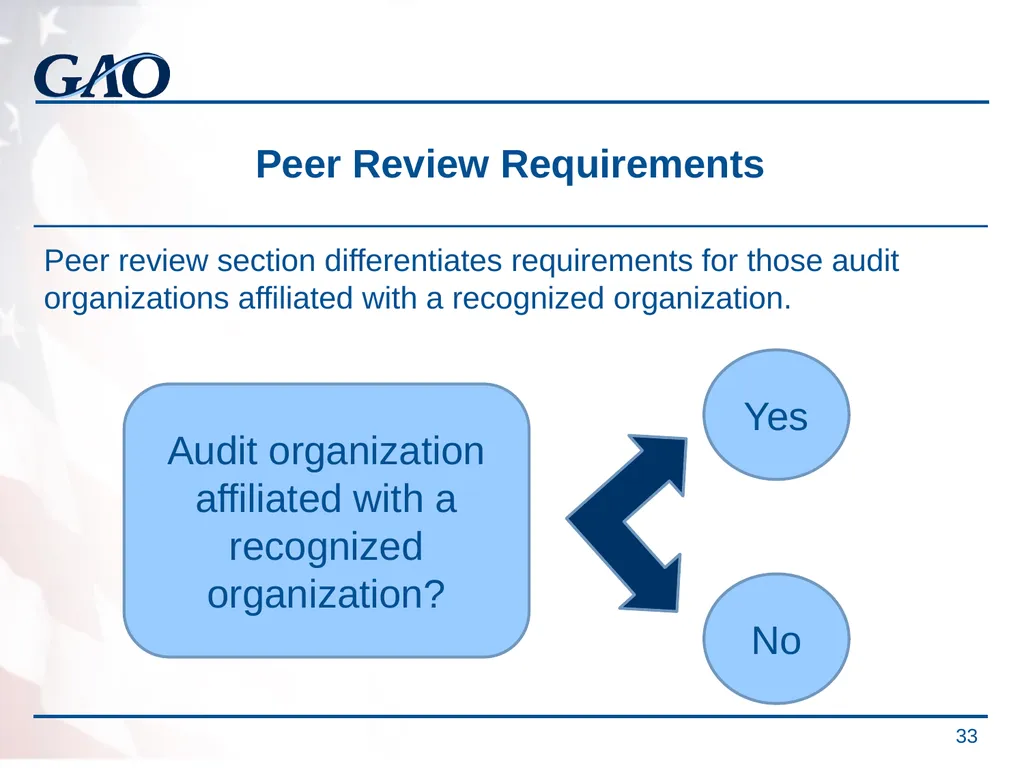 GAO

Peer Review Requirements

Peer review section differentiates requirements for those audit organizations affiliated with a recognized organization.

Audit organization affiliated with a recognized organization?

Yes

No

33